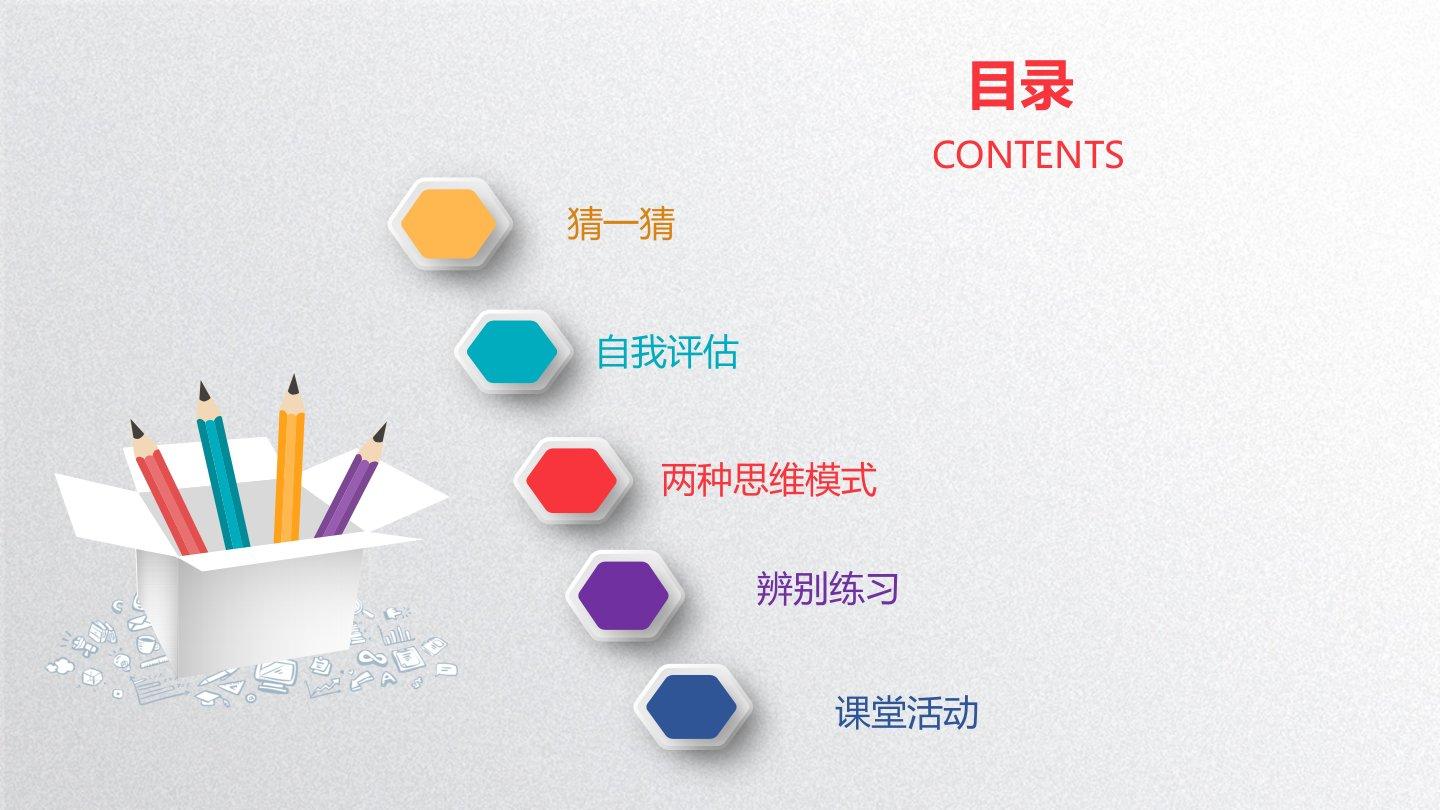 目录
CONTENTS

猜一猜

自我评估

两种思维模式

辨别练习

课堂活动